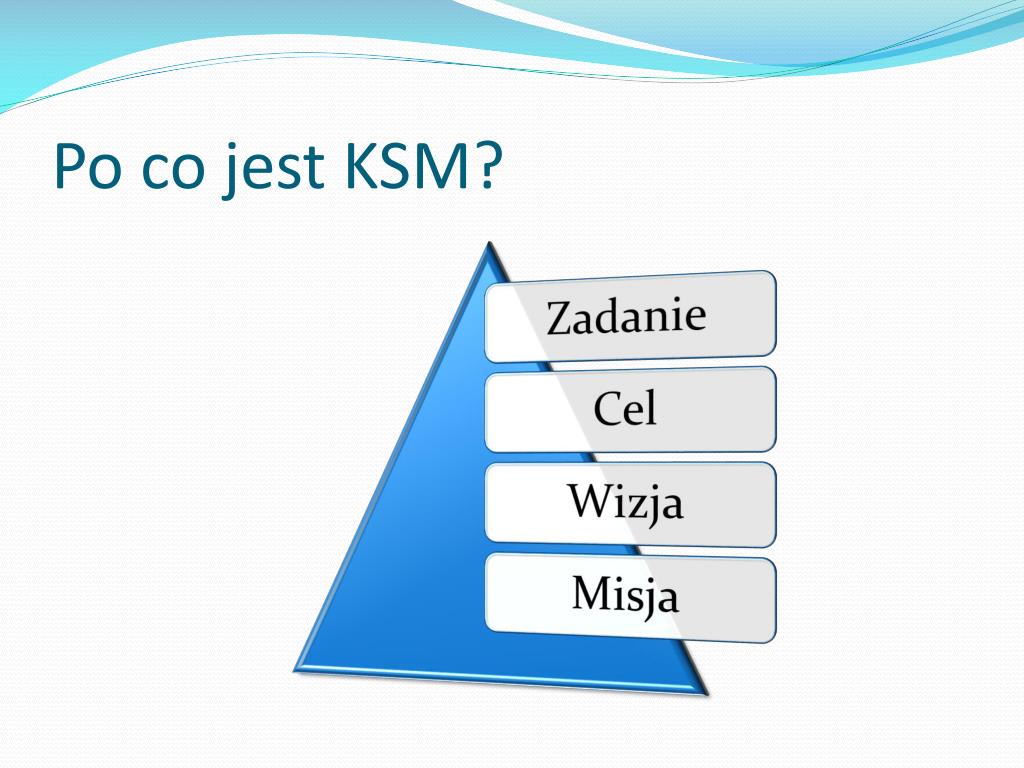 Po co jest KSM?

Zadanie

Cel

Wizja

Misja